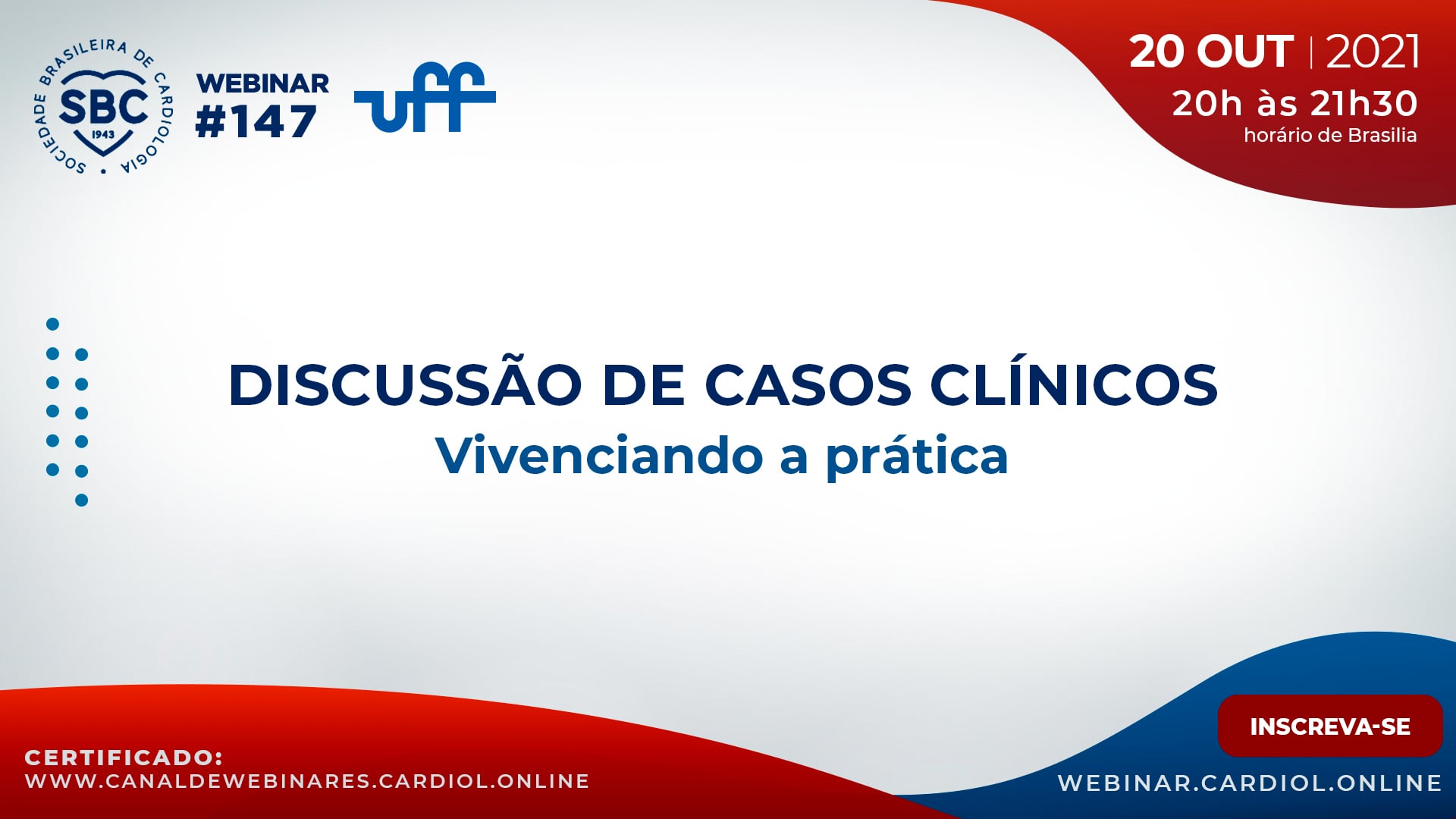 SOCIEDADE BRASILEIRA DE CARDIOLOGIA
SBC
1943

WEBINAR
#147

uff

20 OUT | 2021
20h às 21h30
horário de Brasilia

DISCUSSÃO DE CASOS CLÍNICOS
Vivenciando a prática

CERTIFICADO:
WWW.CANALDEWEBINARES.CARDIOL.ONLINE

INSCREVA-SE

WEBINAR.CARDIOL.ONLINE